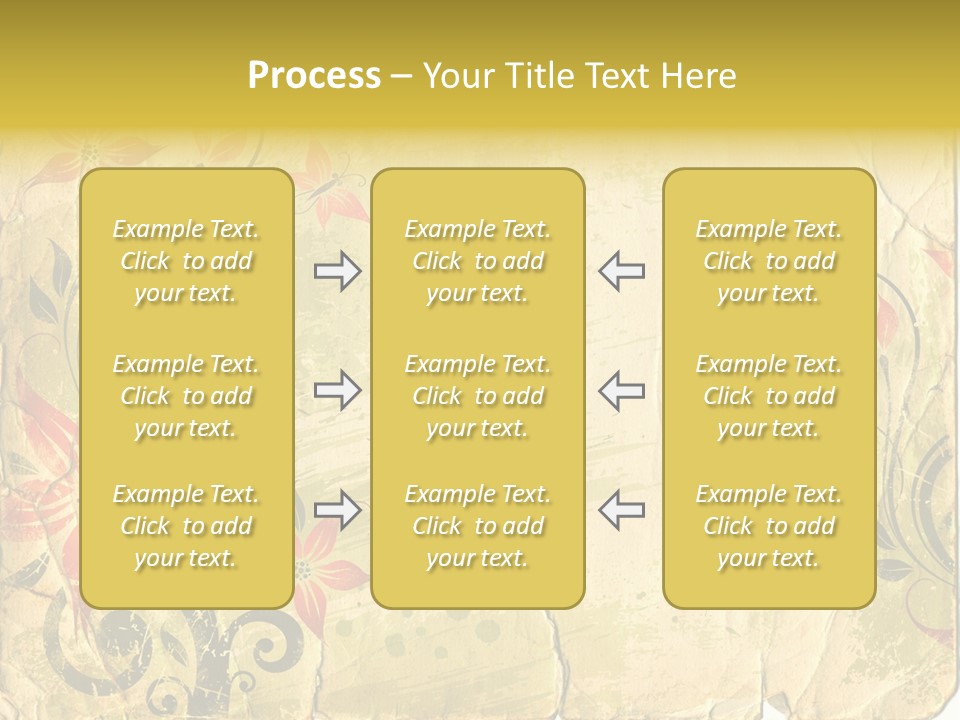 Process – Your Title Text Here

Example Text. Click to add your text.

Example Text. Click to add your text.

Example Text. Click to add your text.

Example Text. Click to add your text.

Example Text. Click to add your text.

Example Text. Click to add your text.

Example Text. Click to add your text.

Example Text. Click to add your text.

Example Text. Click to add your text.